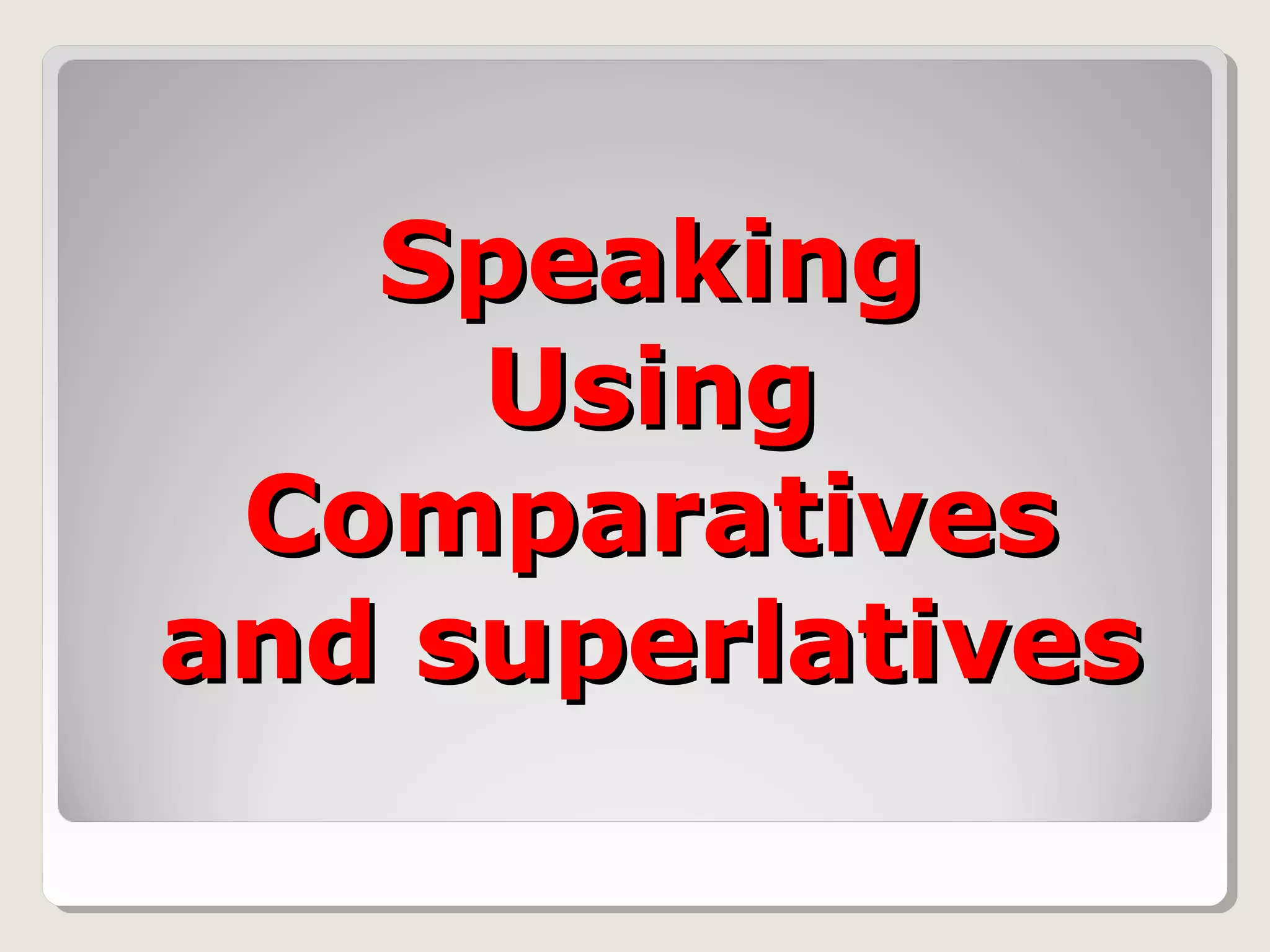 Speaking
Using
Comparatives
and superlatives